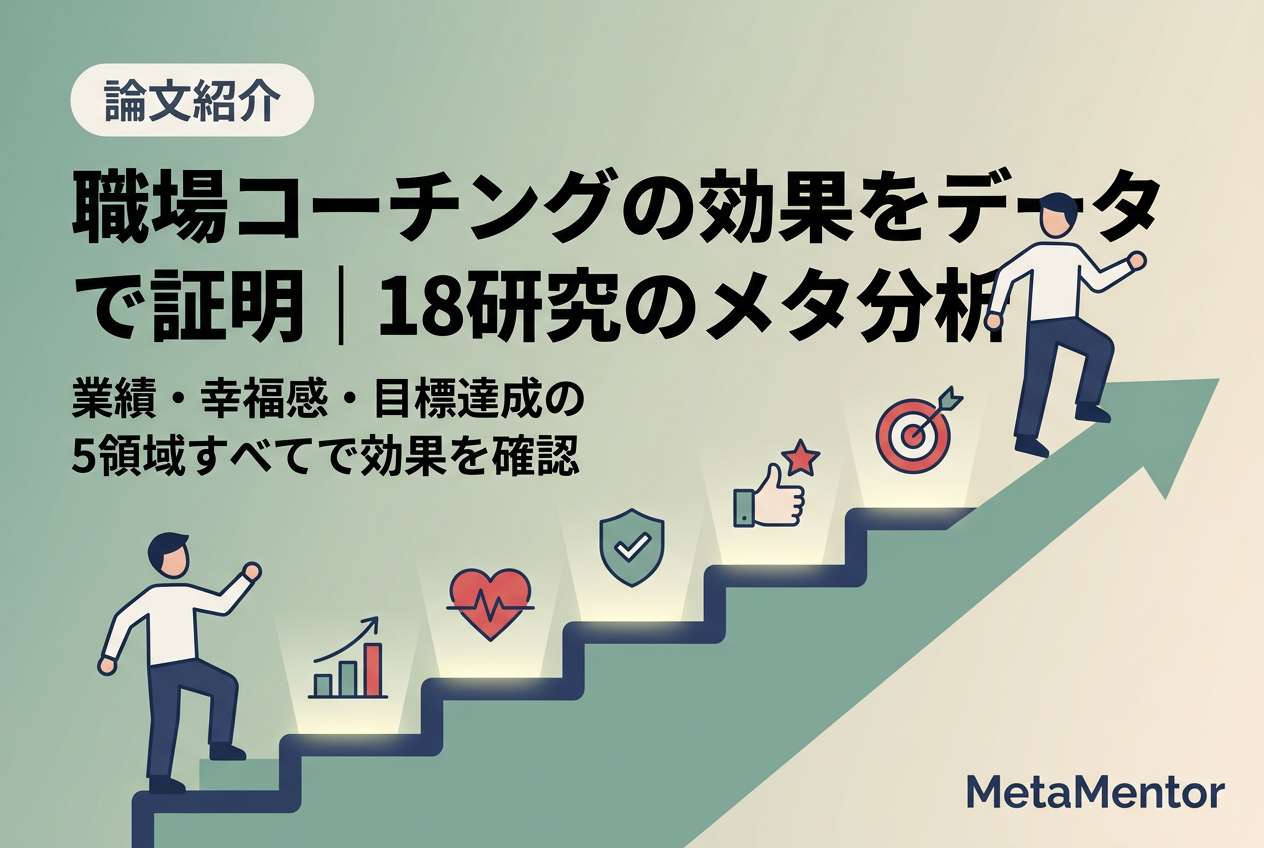 論文紹介

職場コーチングの効果をデータで証明｜18研究のメタ分析

業績・幸福感・目標達成の
5領域すべてで効果を確認

MetaMentor